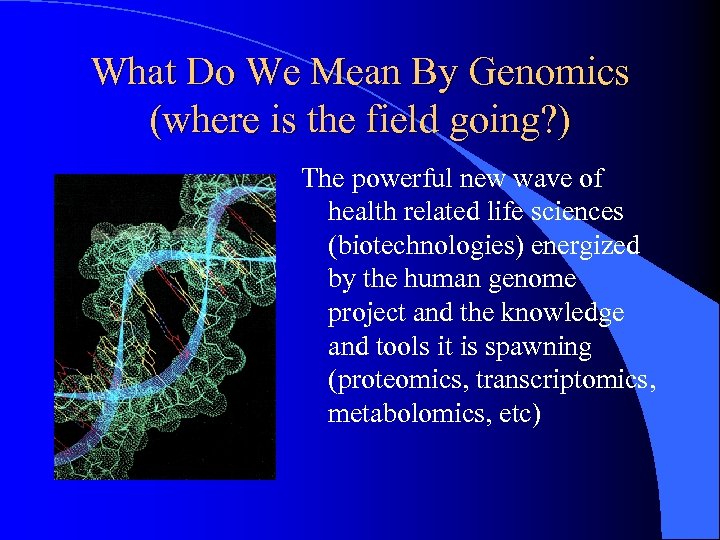 What Do We Mean By Genomics (where is the field going?)

The powerful new wave of health related life sciences (biotechnologies) energized by the human genome project and the knowledge and tools it is spawning (proteomics, transcriptomics, metabolomics, etc)